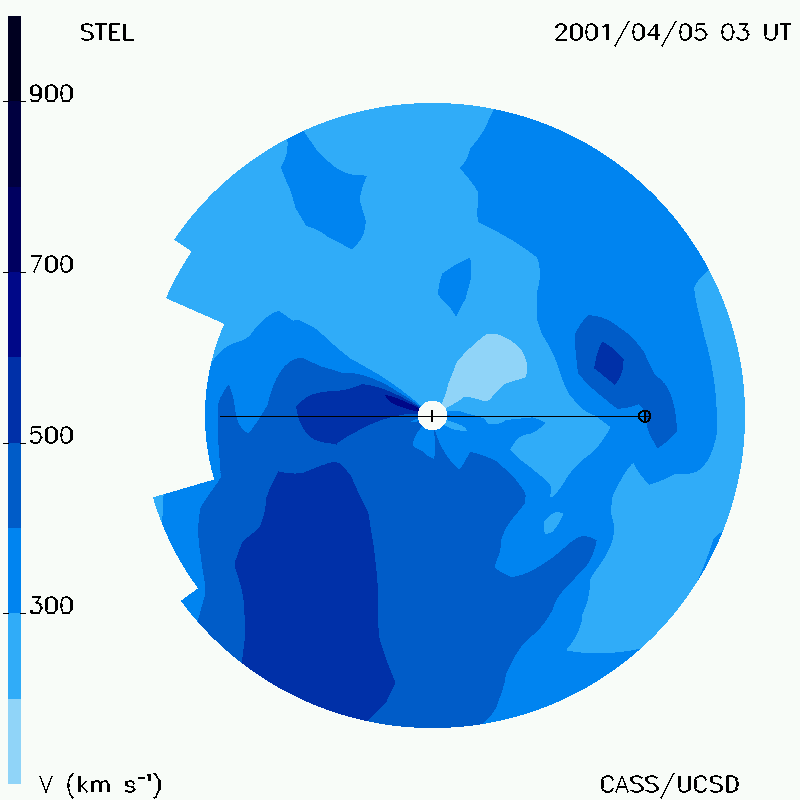 STEL

2001/04/05 03 UT

900

700

500

300

V (km $s^{-1}$)

CASS/UCSD